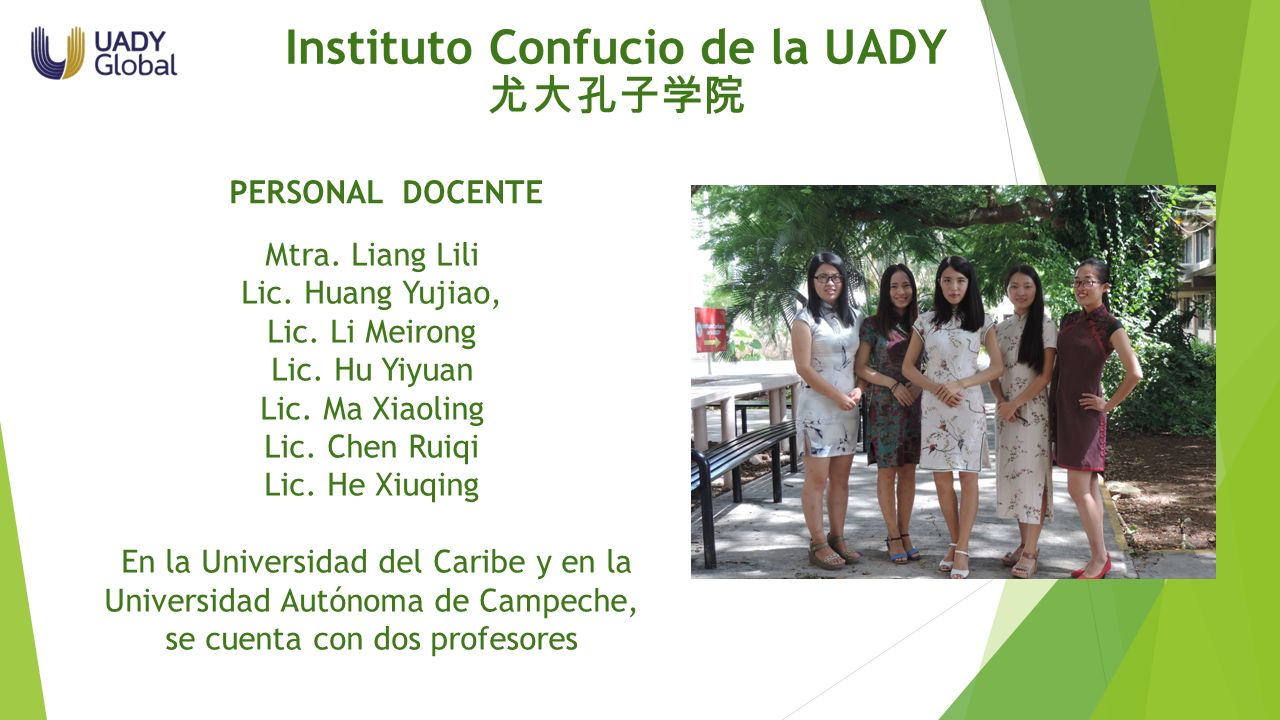 UADY Global

Instituto Confucio de la UADY
尤大孔子学院

PERSONAL DOCENTE

Mtra. Liang Lili
Lic. Huang Yujiao,
Lic. Li Meirong
Lic. Hu Yiyuan
Lic. Ma Xiaoling
Lic. Chen Ruiqi
Lic. He Xiuqing

En la Universidad del Caribe y en la Universidad Autónoma de Campeche, se cuenta con dos profesores